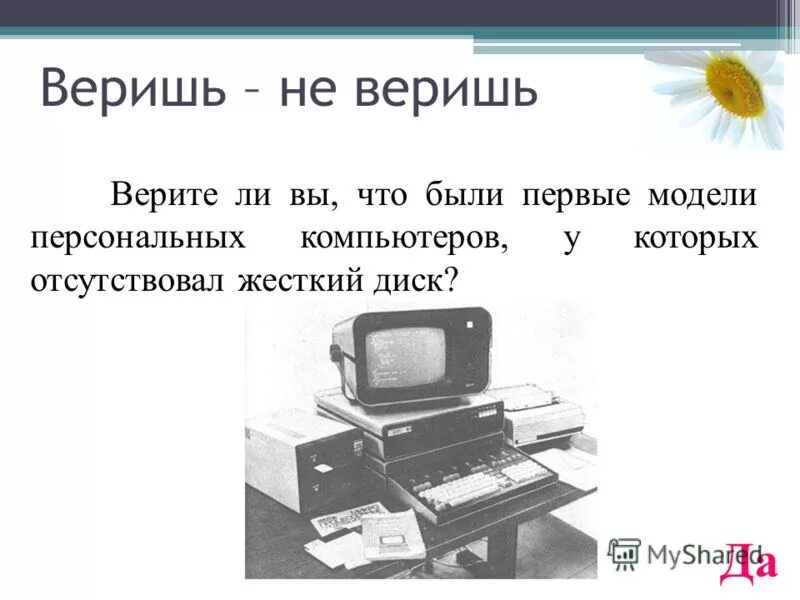 Веришь – не веришь

Верите ли вы, что были первые модели персональных компьютеров, у которых отсутствовал жесткий диск?

MyShared

Да